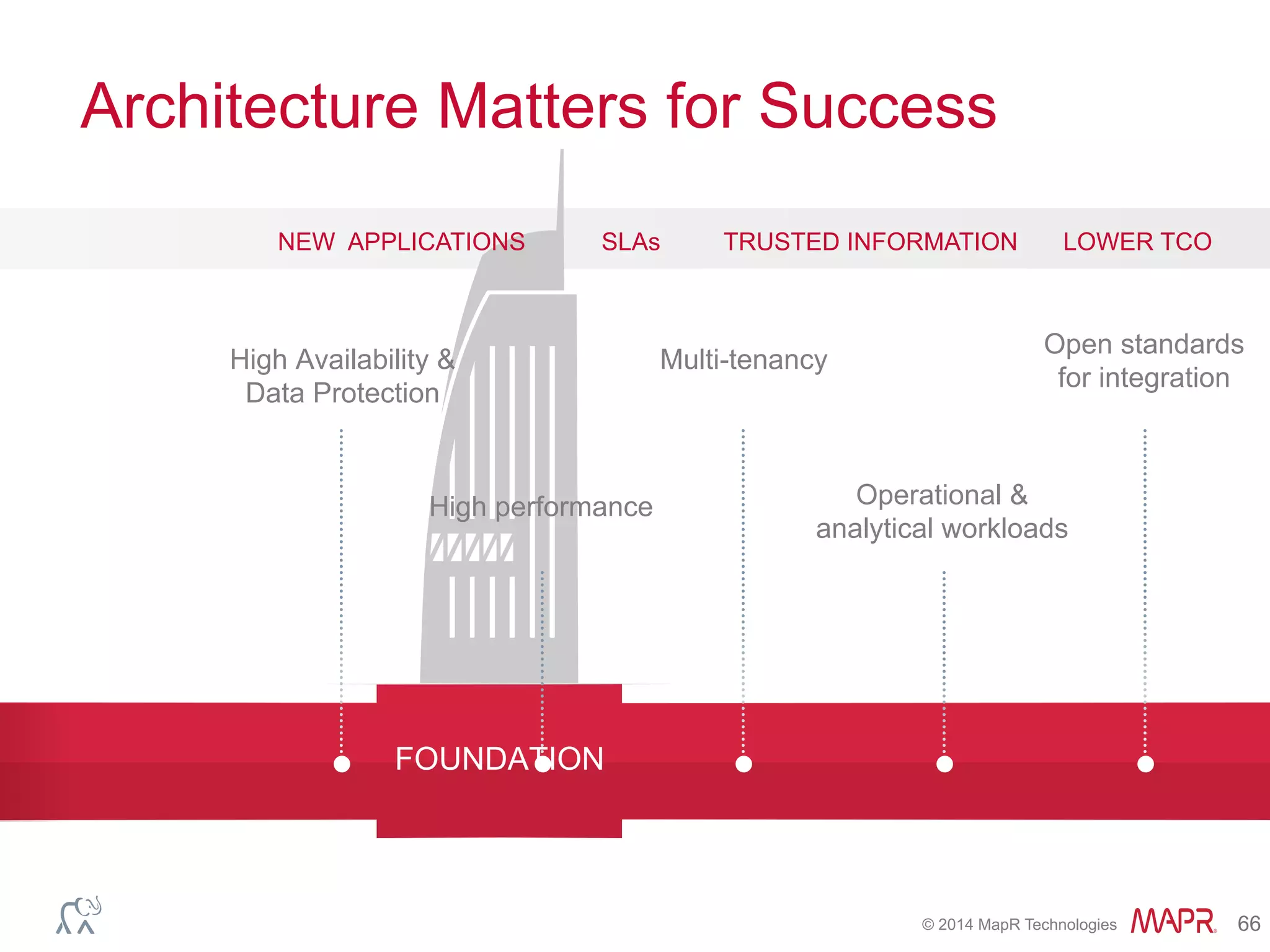 Architecture Matters for Success

NEW APPLICATIONS SLAs TRUSTED INFORMATION LOWER TCO

High Availability & Data Protection

Multi-tenancy

Open standards for integration

High performance

Operational & analytical workloads

FOUNDATION

© 2014 MapR Technologies MAPR 66